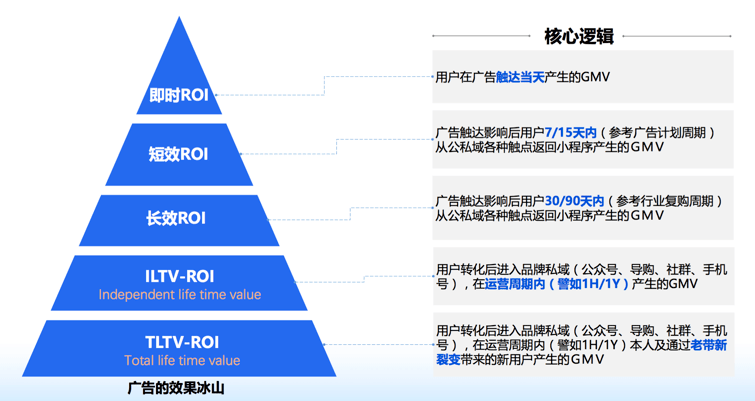 即时ROI

短效ROI

长效ROI

ILTV-ROI
Independent life time value

TLTV-ROI
Total life time value

广告的效果冰山

核心逻辑

用户在广告触达当天产生的GMV

广告触达影响后用户7/15天内（参考广告计划周期）从公私域各种触点返回小程序产生的GMV

广告触达影响后用户30/90天内（参考行业复购周期）从公私域各种触点返回小程序产生的GMV

用户转化后进入品牌私域（公众号、导购、社群、手机号），在运营周期内（譬如1H/1Y）产生的GMV

用户转化后进入品牌私域（公众号、导购、社群、手机号），在运营周期内（譬如1H/1Y）本人及通过老带新裂变带来的新用户产生的GMV